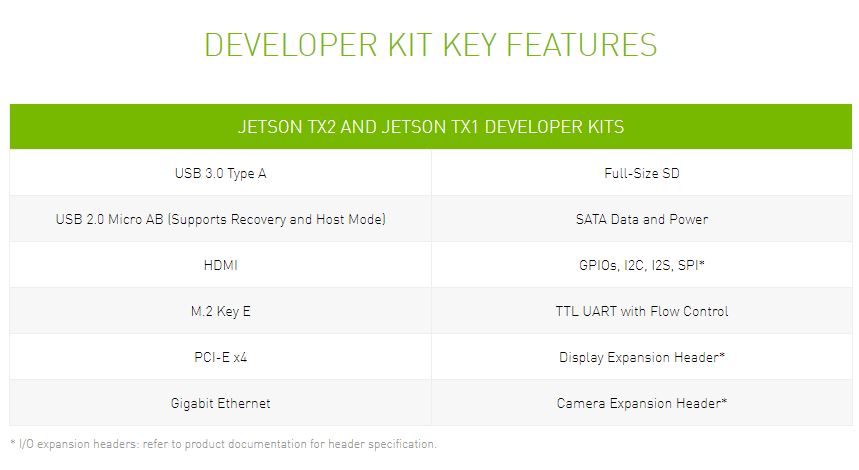 DEVELOPER KIT KEY FEATURES

| JETSON TX2 AND JETSON TX1 DEVELOPER KITS | |
|---|---|
| USB 3.0 Type A | Full-Size SD |
| USB 2.0 Micro AB (Supports Recovery and Host Mode) | SATA Data and Power |
| HDMI | GPIOs, I2C, I2S, SPI* |
| M.2 Key E | TTL UART with Flow Control |
| PCI-E x4 | Display Expansion Header* |
| Gigabit Ethernet | Camera Expansion Header* |

* I/O expansion headers: refer to product documentation for header specification.